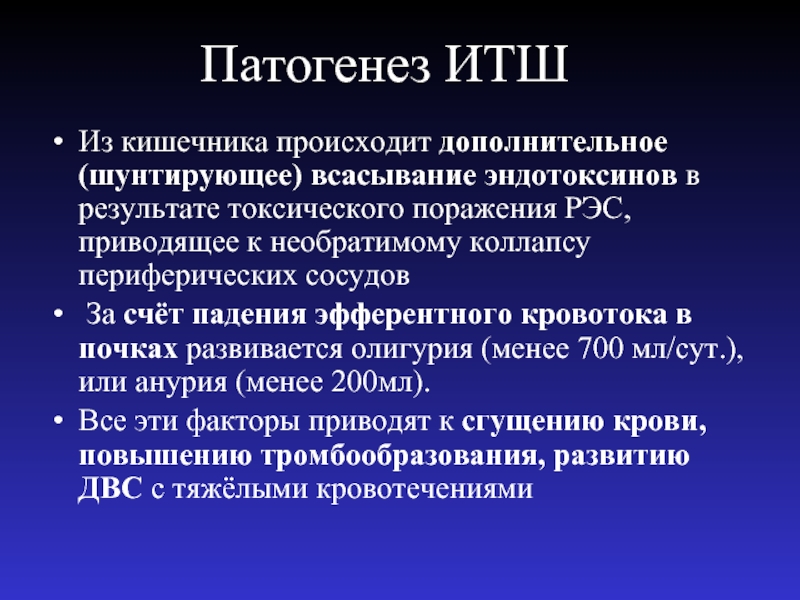 Патогенез ИТШ

• Из кишечника происходит дополнительное (шунтирующее) всасывание эндотоксинов в результате токсического поражения РЭС, приводящее к необратимому коллапсу периферических сосудов

• За счёт падения эфферентного кровотока в почках развивается олигурия (менее 700 мл/сут.), или анурия (менее 200мл).

• Все эти факторы приводят к сгущению крови, повышению тромбообразования, развитию ДВС с тяжёлыми кровотечениями